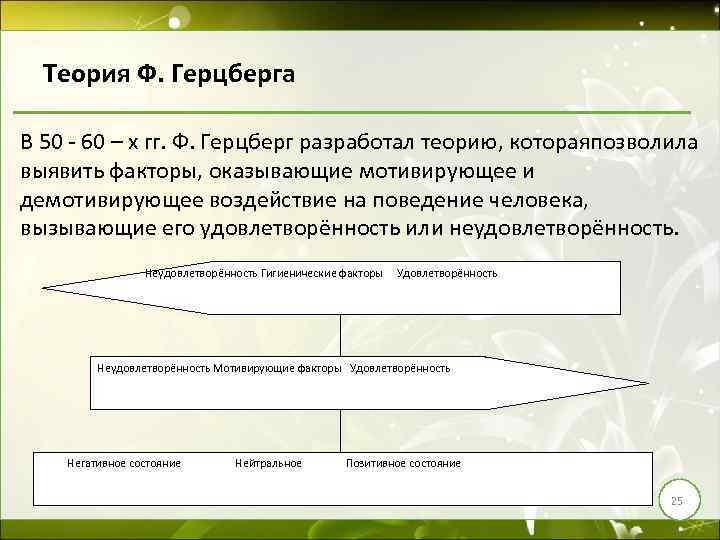 Теория Ф. Герцберга

В 50 - 60 – х гг. Ф. Герцберг разработал теорию, котораяпозволила выявить факторы, оказывающие мотивирующее и демотивирующее воздействие на поведение человека, вызывающие его удовлетворённость или неудовлетворённость.

Неудовлетворённость Гигиенические факторы Удовлетворённость

Неудовлетворённость Мотивирующие факторы Удовлетворённость

Негативное состояние Нейтральное Позитивное состояние

25